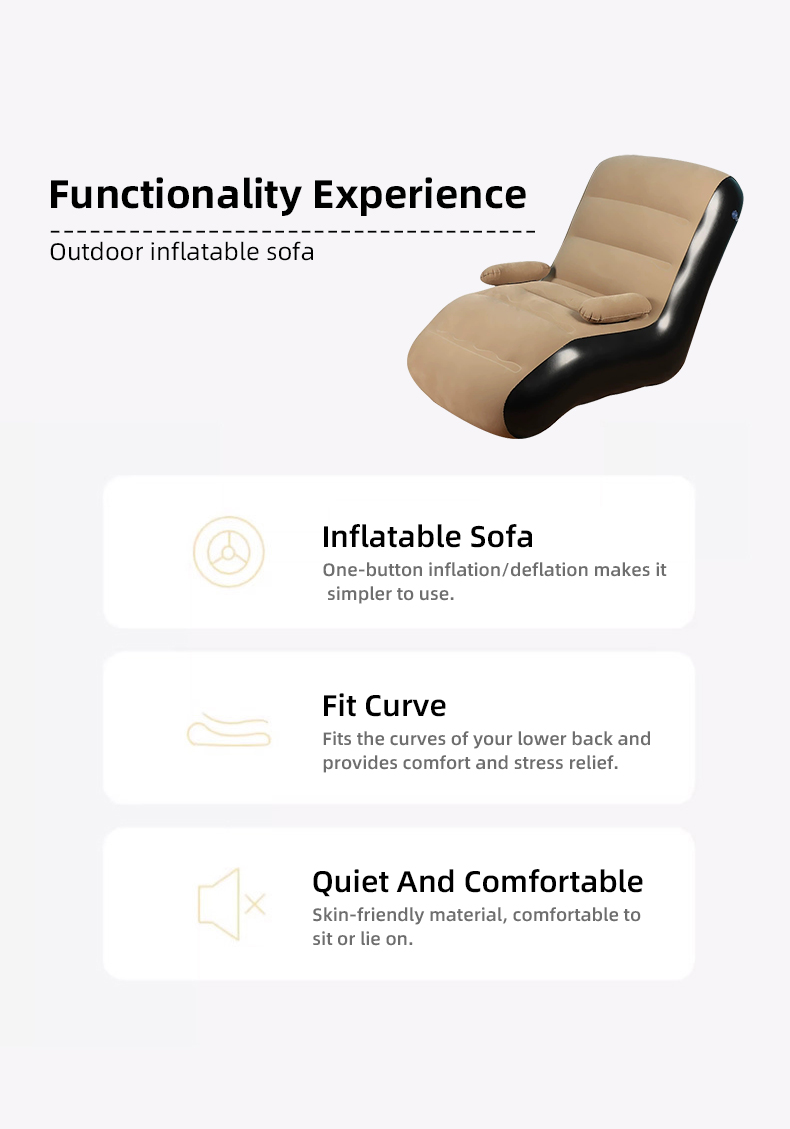 Functionality Experience

Outdoor inflatable sofa

Inflatable Sofa

One-button inflation/deflation makes it simpler to use.

Fit Curve

Fits the curves of your lower back and provides comfort and stress relief.

Quiet And Comfortable

Skin-friendly material, comfortable to sit or lie on.